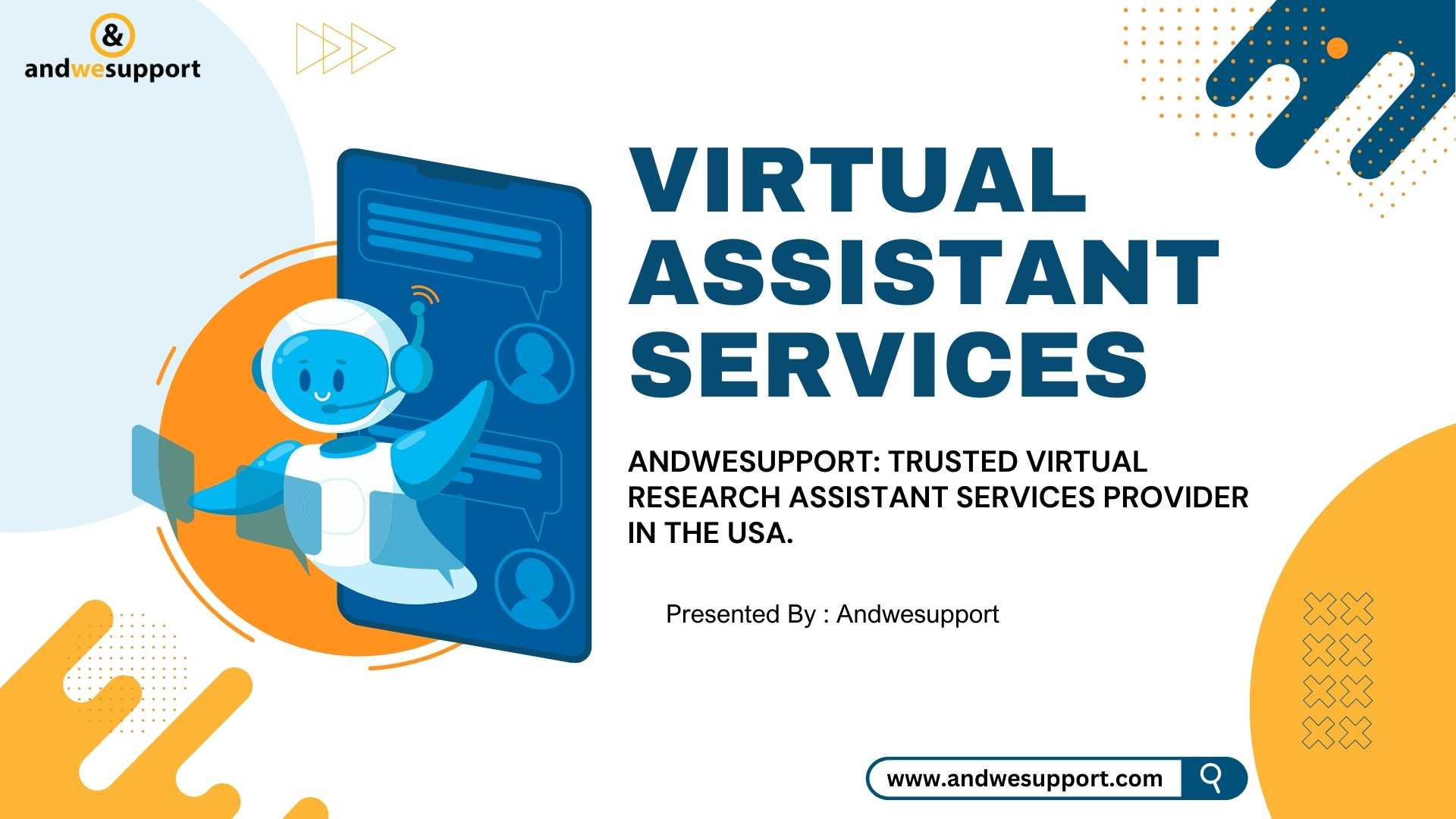 &
andwesupport

VIRTUAL ASSISTANT SERVICES

ANDWESUPPORT: TRUSTED VIRTUAL RESEARCH ASSISTANT SERVICES PROVIDER IN THE USA.

Presented By : Andwesupport

www.andwesupport.com